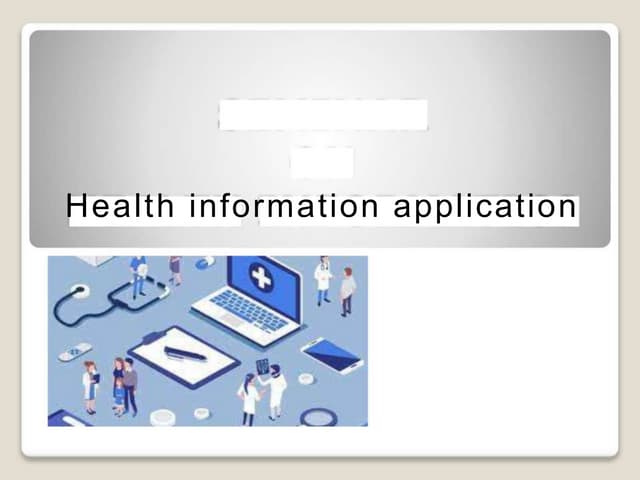 Health information application